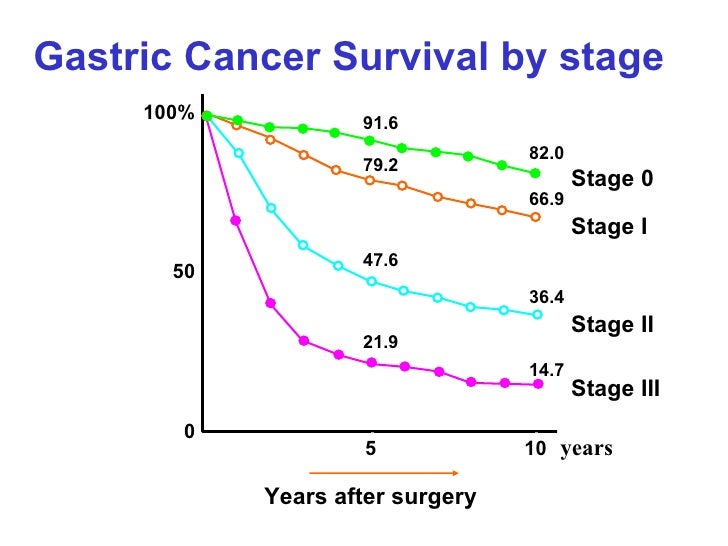 Gastric Cancer Survival by stage

100%
50
0

91.6
82.0
Stage 0
79.2
66.9
Stage I
47.6
36.4
Stage II
21.9
14.7
Stage III

5
10 years

Years after surgery